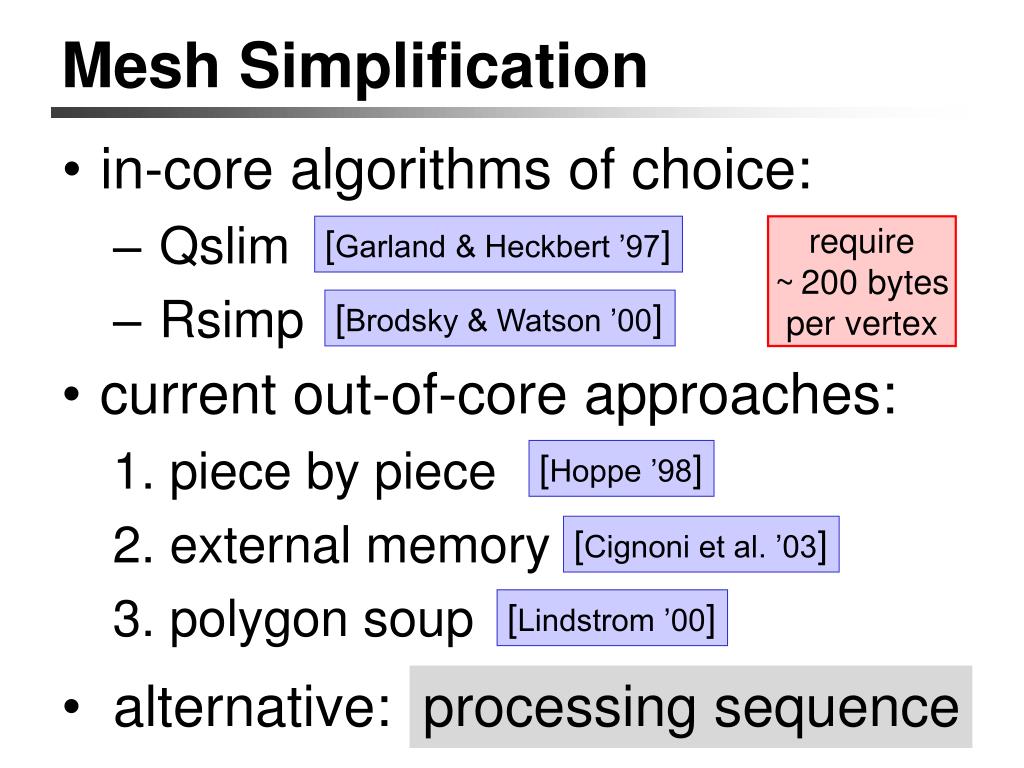 Mesh Simplification

• in-core algorithms of choice:
– Qslim [Garland & Heckbert ’97]
– Rsimp [Brodsky & Watson ’00]

require ~ 200 bytes per vertex

• current out-of-core approaches:
1. piece by piece [Hoppe ’98]
2. external memory [Cignoni et al. ’03]
3. polygon soup [Lindstrom ’00]

• alternative: processing sequence